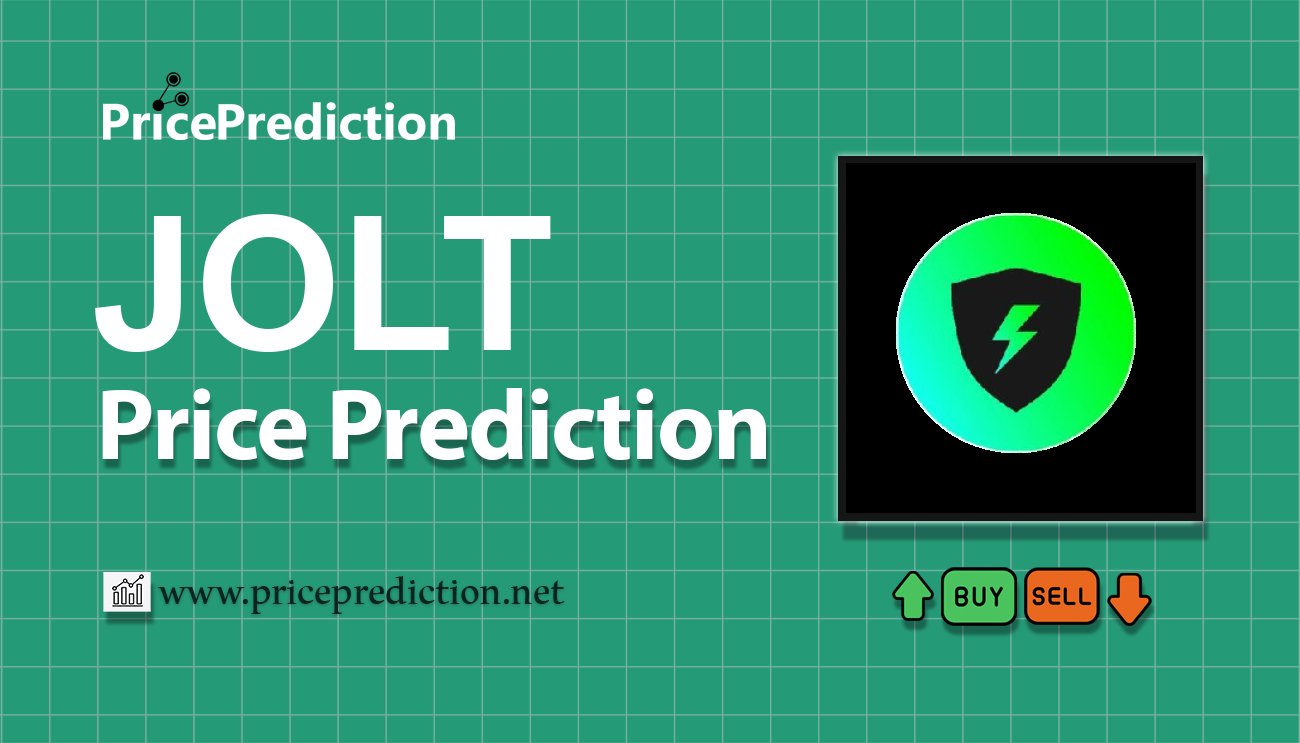 PricePrediction

JOLT
Price Prediction

www.priceprediction.net

BUY SELL